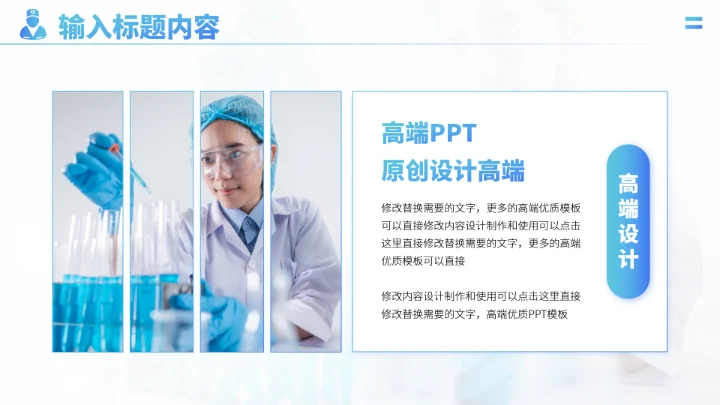 输入标题内容

高端PPT
原创设计高端

修改替换需要的文字，更多的高端优质模板可以直接修改内容设计制作和使用可以点击这里直接修改替换需要的文字，更多的高端优质模板可以直接

修改内容设计制作和使用可以点击这里直接修改替换需要的文字，高端优质PPT模板

高端设计